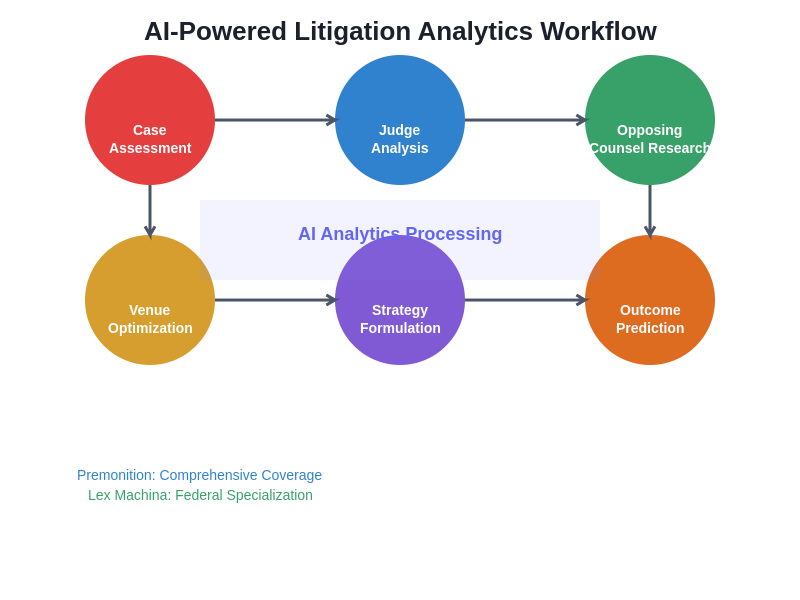 AI-Powered Litigation Analytics Workflow

Case Assessment

Judge Analysis

Opposing Counsel Research

AI Analytics Processing

Venue Optimization

Strategy Formulation

Outcome Prediction

Premonition: Comprehensive Coverage
Lex Machina: Federal Specialization